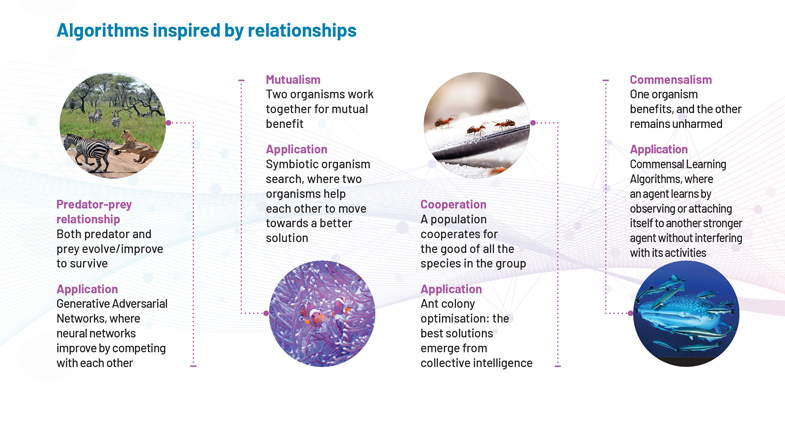 Algorithms inspired by relationships

Predator-prey relationship
Both predator and prey evolve/improve to survive

Application
Generative Adversarial Networks, where neural networks improve by competing with each other

Mutualism
Two organisms work together for mutual benefit

Application
Symbiotic organism search, where two organisms help each other to move towards a better solution

Cooperation
A population cooperates for the good of all the species in the group

Application
Ant colony optimisation: the best solutions emerge from collective intelligence

Commensalism
One organism benefits, and the other remains unharmed

Application
Commensal Learning Algorithms, where an agent learns by observing or attaching itself to another stronger agent without interfering with its activities